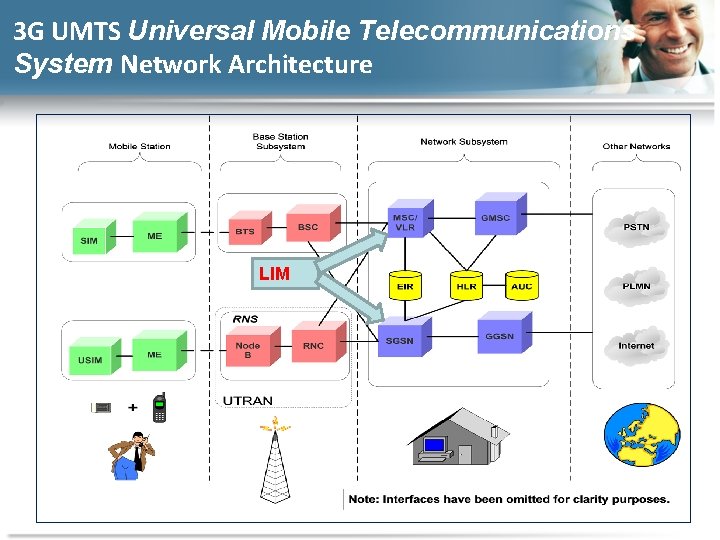 3G UMTS Universal Mobile Telecommunications System Network Architecture

Mobile Station

Base Station Subsystem

Network Subsystem

Other Networks

SIM

ME

BTS

BSC

MSC/ VLR

GMSC

PSTN

LIM

EIR

HLR

AUC

PLMN

RNS

USIM

ME

Node B

RNC

SGSN

GGSN

Internet

UTRAN

+

Note: Interfaces have been omitted for clarity purposes.